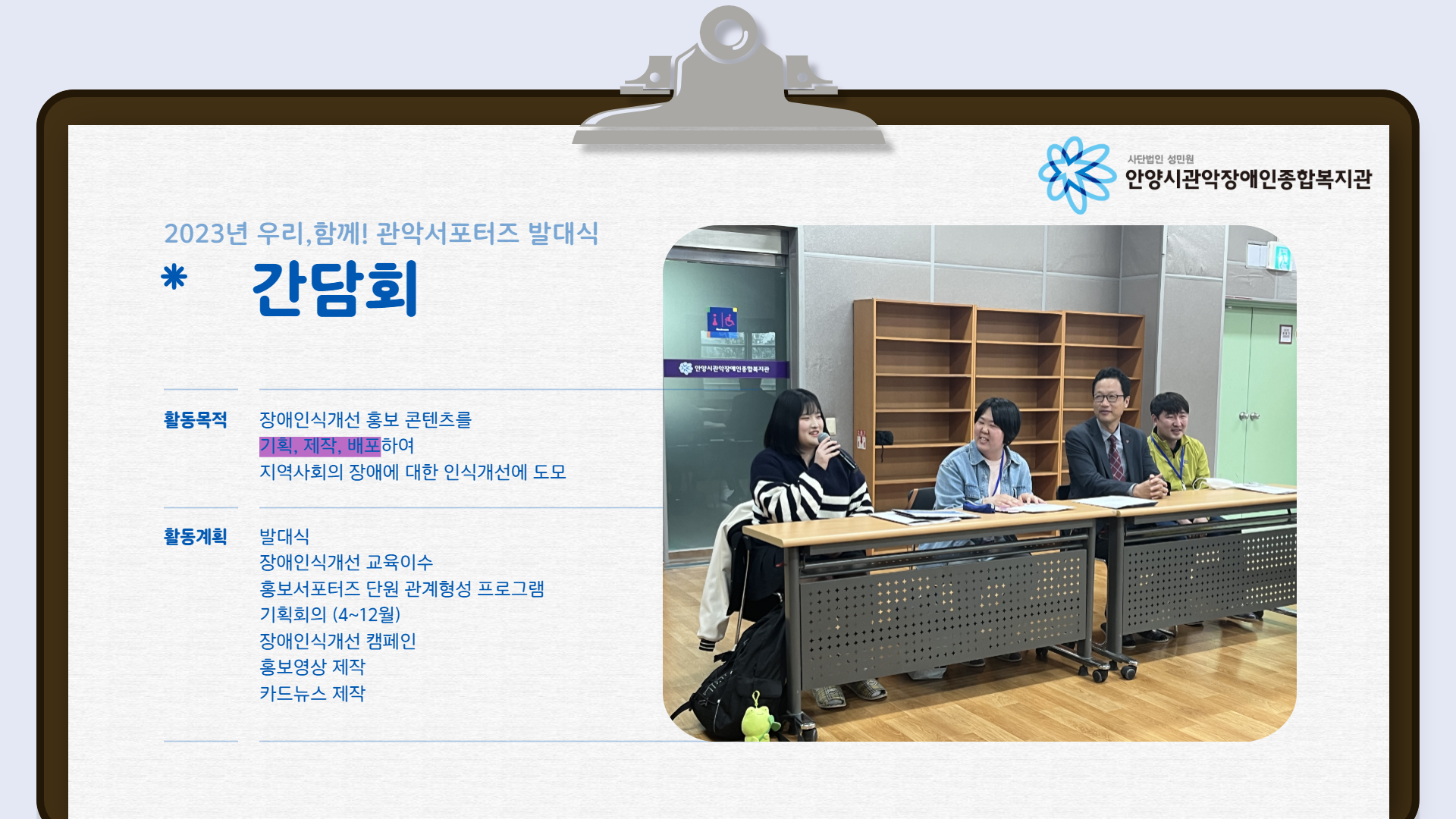 사단법인 성민원
안양시관악장애인종합복지관

2023년 우리,함께! 관악서포터즈 발대식

＊ 간담회

활동목적

장애인식개선 홍보 콘텐츠를 기획, 제작, 배포하여 지역사회의 장애에 대한 인식개선에 도모

활동계획

발대식
장애인식개선 교육이수
홍보서포터즈 단원 관계형성 프로그램
기획회의 (4~12월)
장애인식개선 캠페인
홍보영상 제작
카드뉴스 제작

안양시관악장애인종합복지관